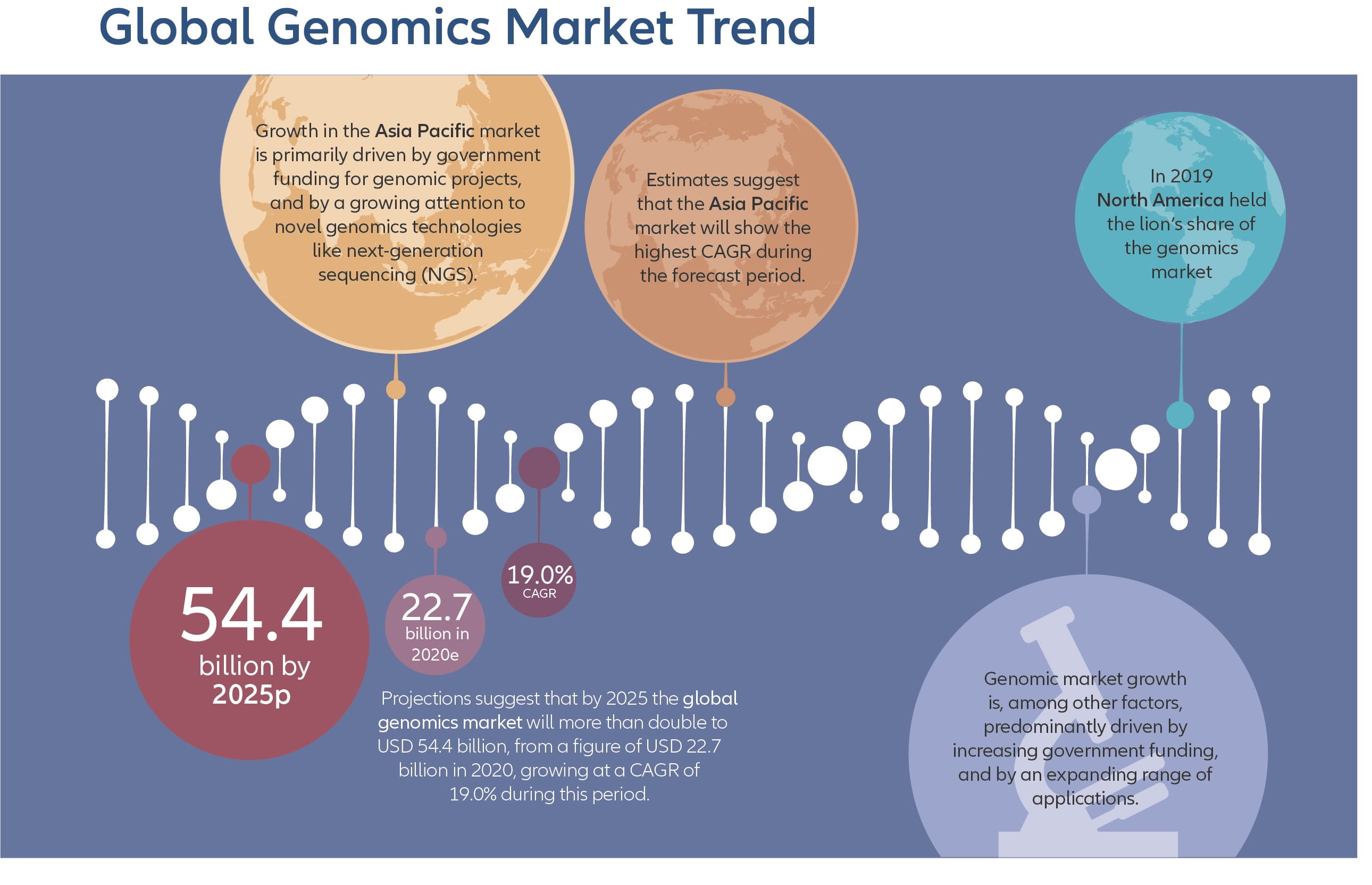 Global Genomics Market Trend

Growth in the Asia Pacific market is primarily driven by government funding for genomic projects, and by a growing attention to novel genomics technologies like next-generation sequencing (NGS).

Estimates suggest that the Asia Pacific market will show the highest CAGR during the forecast period.

In 2019 North America held the lion's share of the genomics market

54.4 billion by 2025p

22.7 billion in 2020e

19.0% CAGR

Projections suggest that by 2025 the global genomics market will more than double to USD 54.4 billion, from a figure of USD 22.7 billion in 2020, growing at a CAGR of 19.0% during this period.

Genomic market growth is, among other factors, predominantly driven by increasing government funding, and by an expanding range of applications.